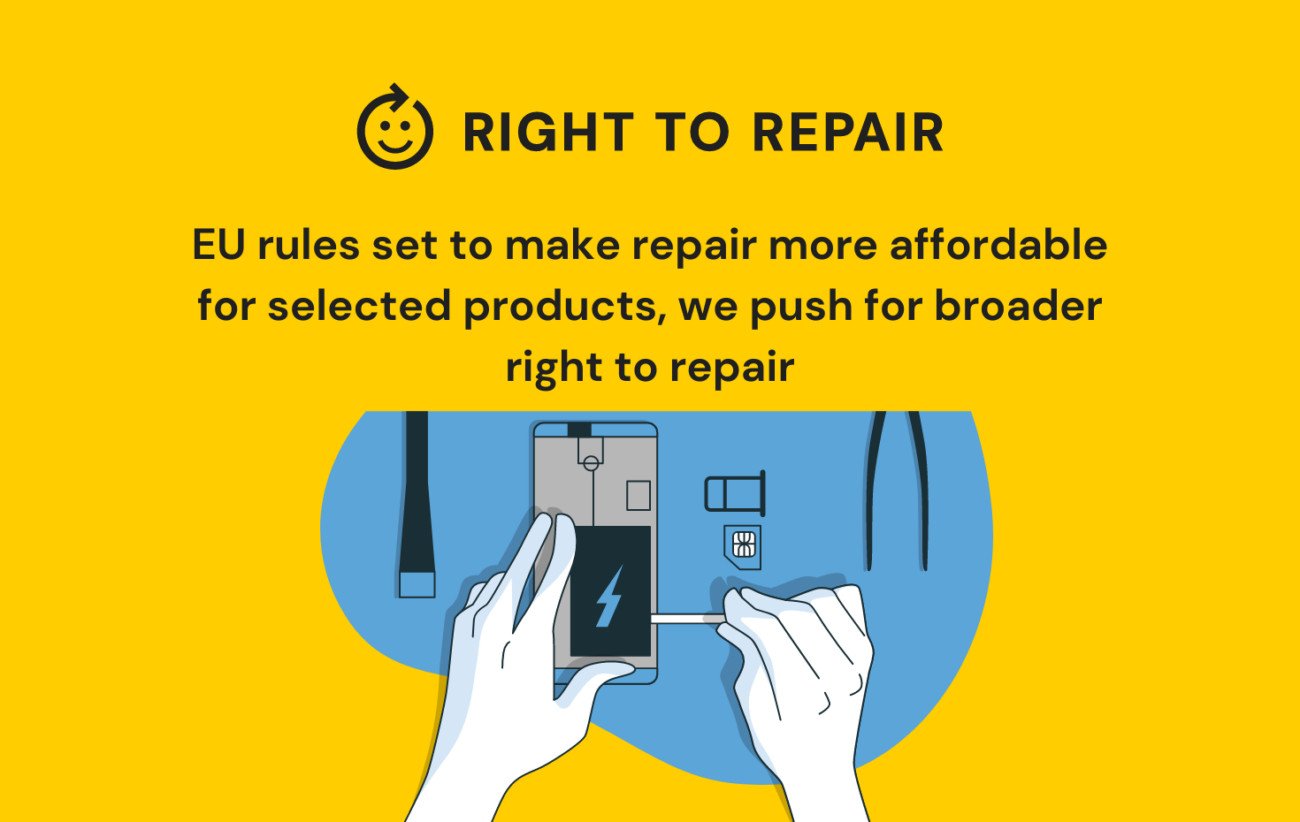 RIGHT TO REPAIR

EU rules set to make repair more affordable for selected products, we push for broader right to repair